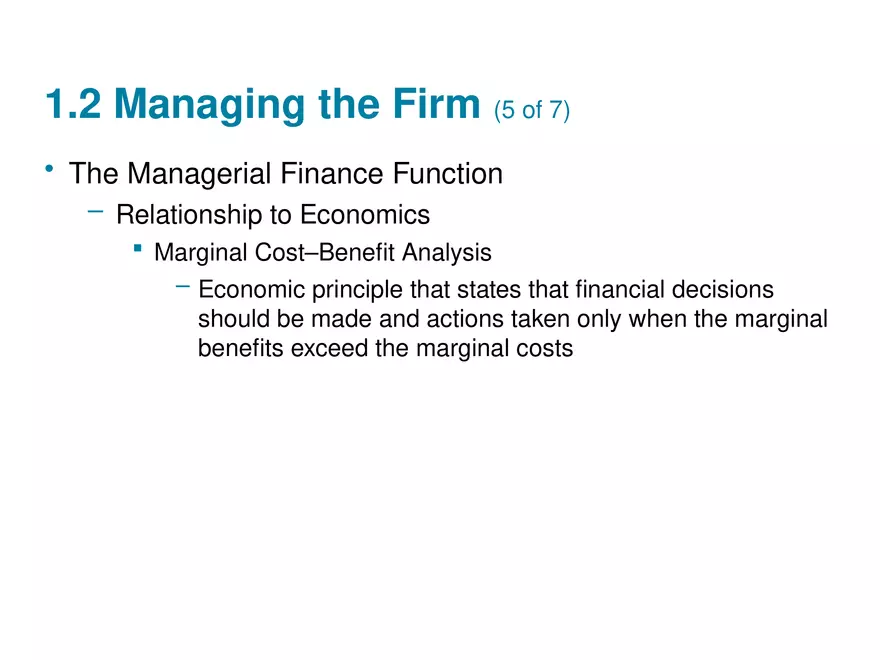 1.2 Managing the Firm (5 of 7)

• The Managerial Finance Function
– Relationship to Economics
▪ Marginal Cost–Benefit Analysis
– Economic principle that states that financial decisions should be made and actions taken only when the marginal benefits exceed the marginal costs